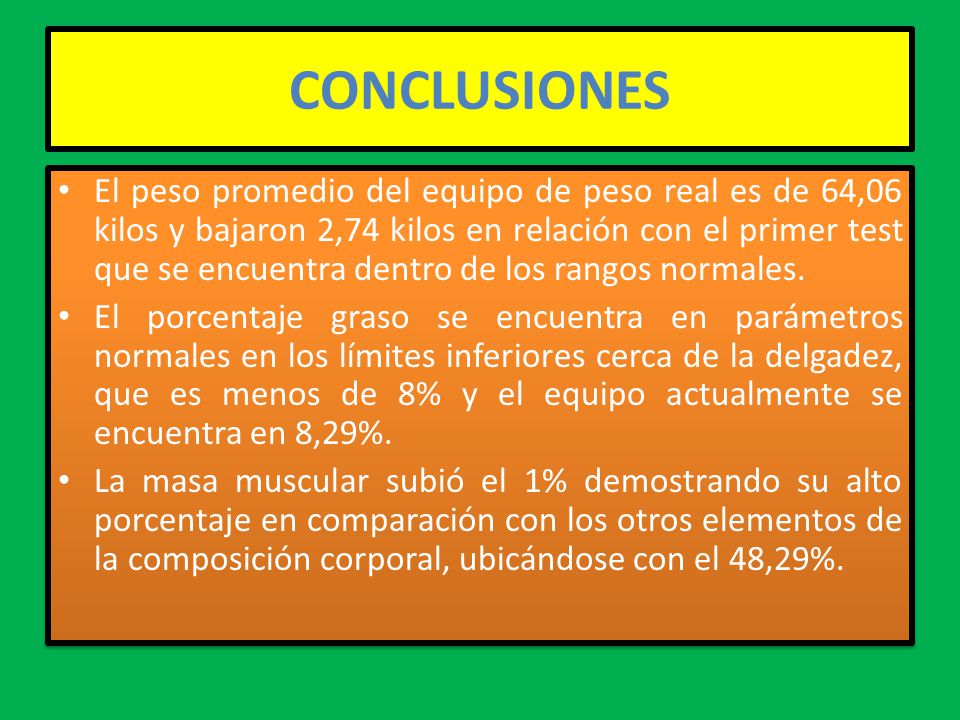 CONCLUSIONES

• El peso promedio del equipo de peso real es de 64,06 kilos y bajaron 2,74 kilos en relación con el primer test que se encuentra dentro de los rangos normales.

• El porcentaje graso se encuentra en parámetros normales en los límites inferiores cerca de la delgadez, que es menos de 8% y el equipo actualmente se encuentra en 8,29%.

• La masa muscular subió el 1% demostrando su alto porcentaje en comparación con los otros elementos de la composición corporal, ubicándose con el 48,29%.